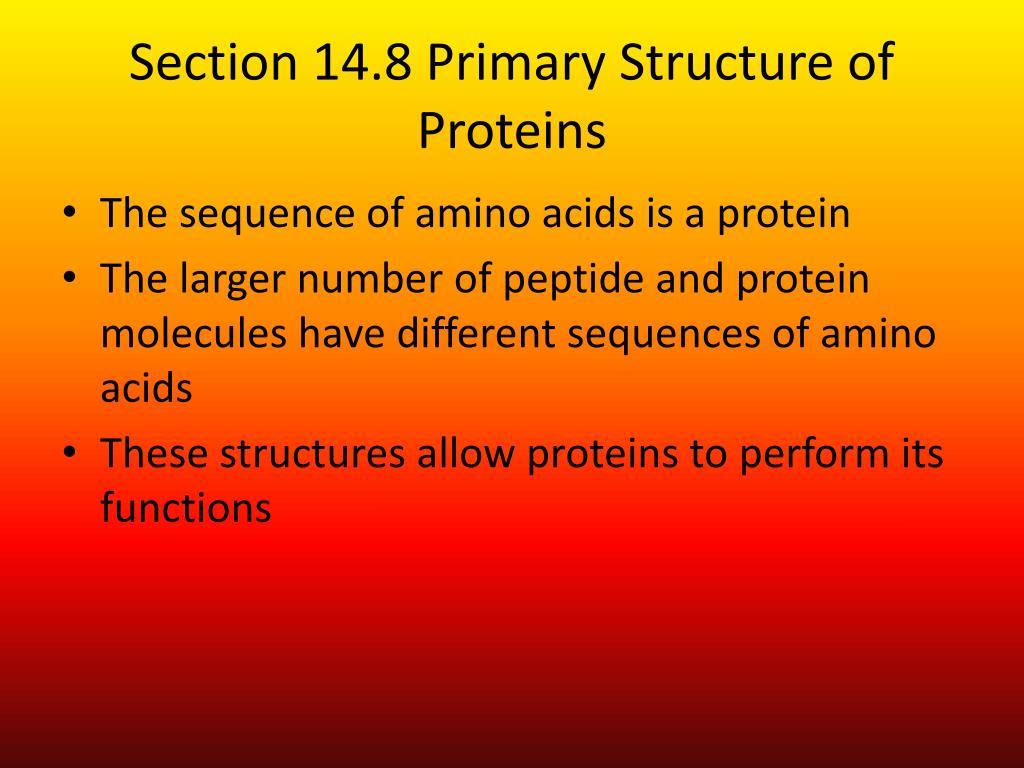 Section 14.8 Primary Structure of Proteins

• The sequence of amino acids is a protein
• The larger number of peptide and protein molecules have different sequences of amino acids
• These structures allow proteins to perform its functions